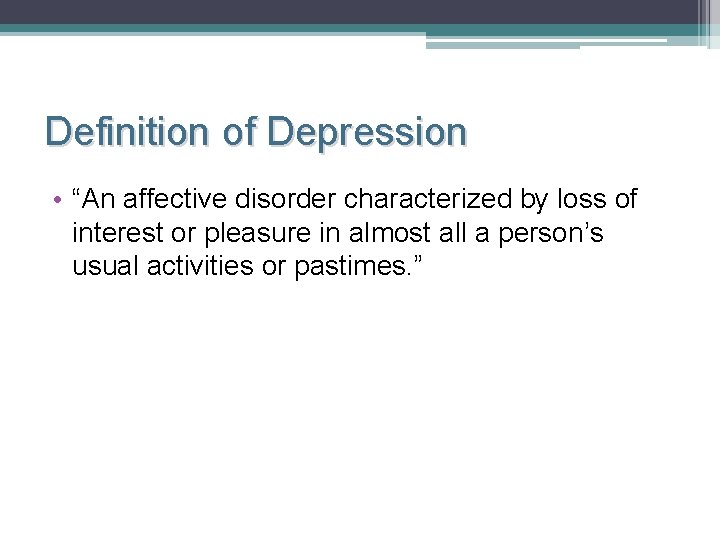 Definition of Depression

• “An affective disorder characterized by loss of interest or pleasure in almost all a person’s usual activities or pastimes.”